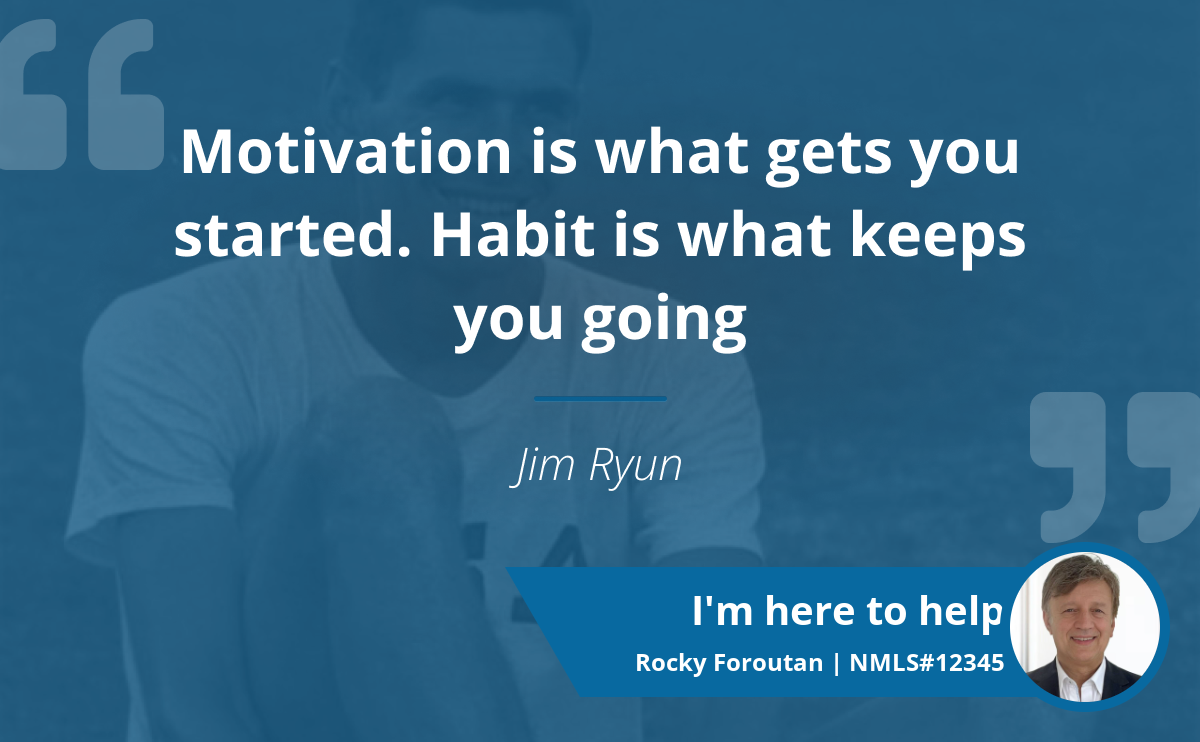 Motivation is what gets you started. Habit is what keeps you going

Jim Ryun

I'm here to help

Rocky Foroutan | NMLS#12345